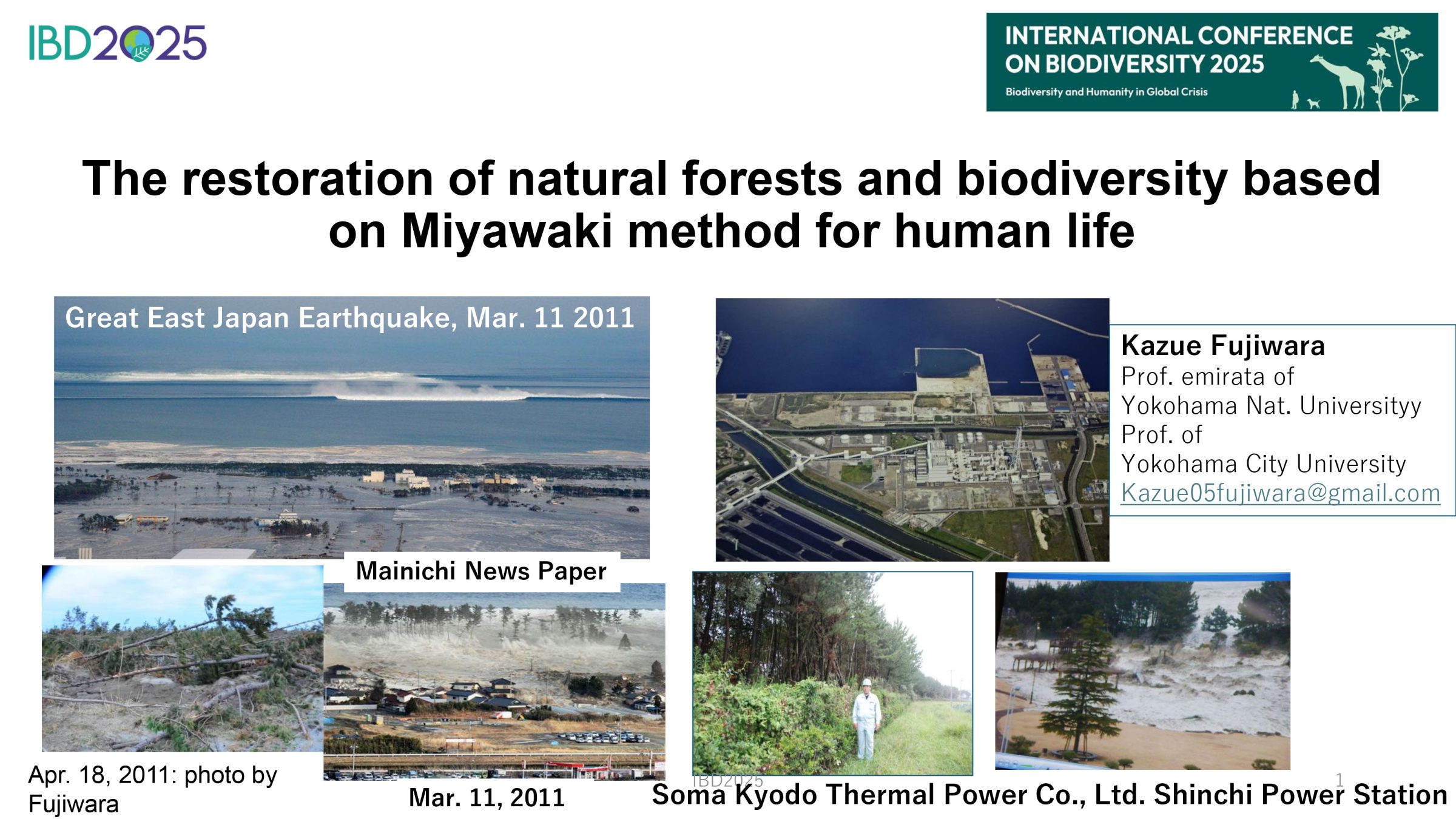 IBD2025

INTERNATIONAL CONFERENCE ON BIODIVERSITY 2025
Biodiversity and Humanity in Global Crisis

The restoration of natural forests and biodiversity based on Miyawaki method for human life

Great East Japan Earthquake, Mar. 11 2011

Kazue Fujiwara
Prof. emirata of
Yokohama Nat. Universityy
Prof. of
Yokohama City University
Kazue05fujiwara@gmail.com

Mainichi News Paper

Apr. 18, 2011: photo by Fujiwara

Mar. 11, 2011

IBD2025

1

Soma Kyodo Thermal Power Co., Ltd. Shinchi Power Station